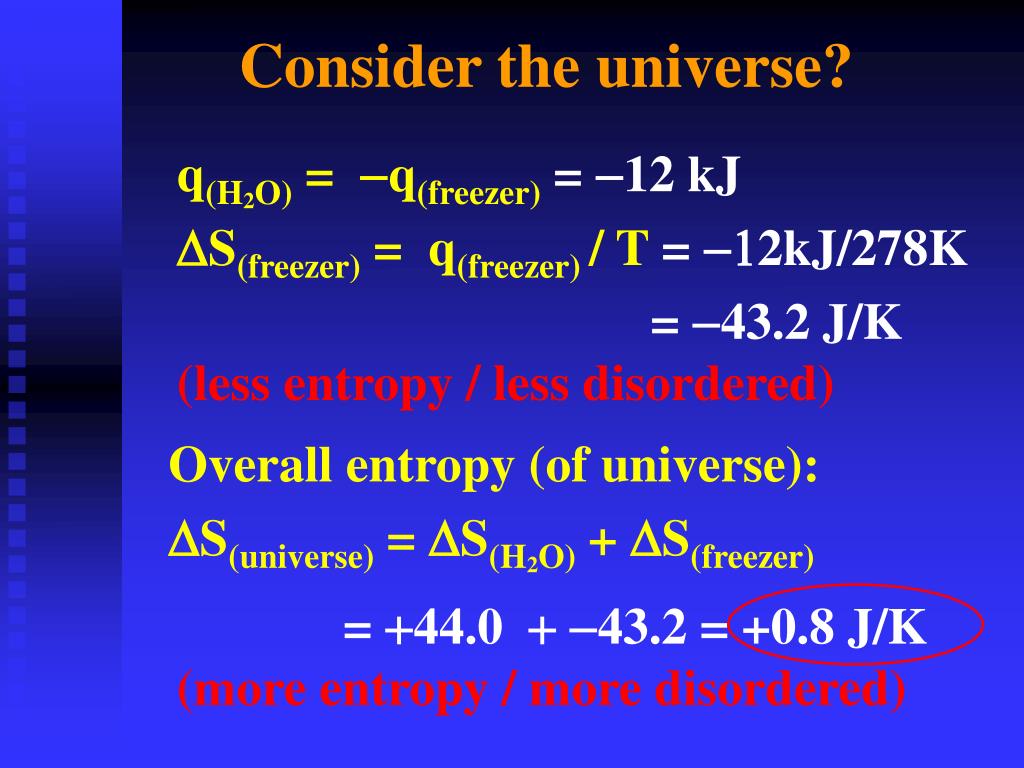 Consider the universe?

$q_{(H_2O)} = -q_{(freezer)} = -12$ kJ

$\Delta S_{(freezer)} = q_{(freezer)} / T = -12kJ/278K$

$= -43.2$ J/K

(less entropy / less disordered)

Overall entropy (of universe):

$\Delta S_{(universe)} = \Delta S_{(H_2O)} + \Delta S_{(freezer)}$

$= +44.0 + -43.2 = +0.8$ J/K

(more entropy / more disordered)